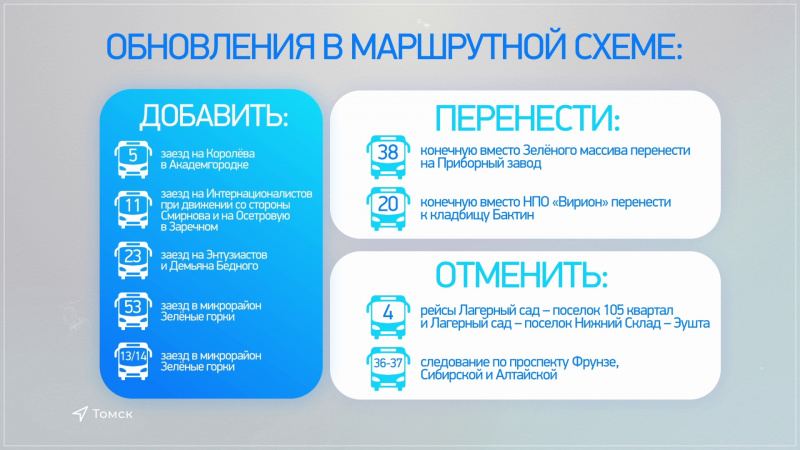 ОБНОВЛЕНИЯ В МАРШРУТНОЙ СХЕМЕ:

ДОБАВИТЬ:

5 заезд на Королёва в Академгородке

11 заезд на Интернационалистов при движении со стороны Смирнова и на Осетровую в Заречном

23 заезд на Энтузиастов и Демьяна Бедного

53 заезд в микрорайон Зелёные горки

13/14 заезд в микрорайон Зелёные горки

ПЕРЕНЕСТИ:

38 конечную вместо Зелёного массива перенести на Приборный завод

20 конечную вместо НПО «Вирион» перенести к кладбищу Бактин

ОТМЕНИТЬ:

4 рейсы Лагерный сад – поселок 105 квартал и Лагерный сад – поселок Нижний Склад – Эушта

36-37 следование по проспекту Фрунзе, Сибирской и Алтайской

Томск